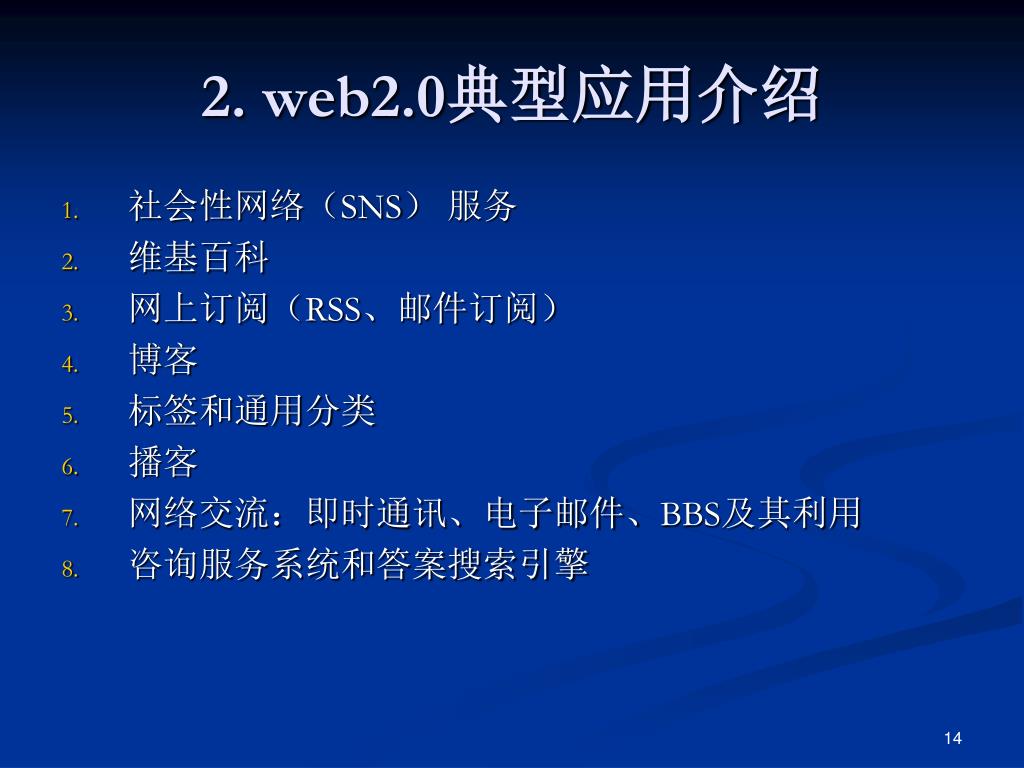 2. web2.0典型应用介绍

1. 社会性网络（SNS） 服务
2. 维基百科
3. 网上订阅（RSS、邮件订阅）
4. 博客
5. 标签和通用分类
6. 播客
7. 网络交流：即时通讯、电子邮件、BBS及其利用
8. 咨询服务系统和答案搜索引擎

14